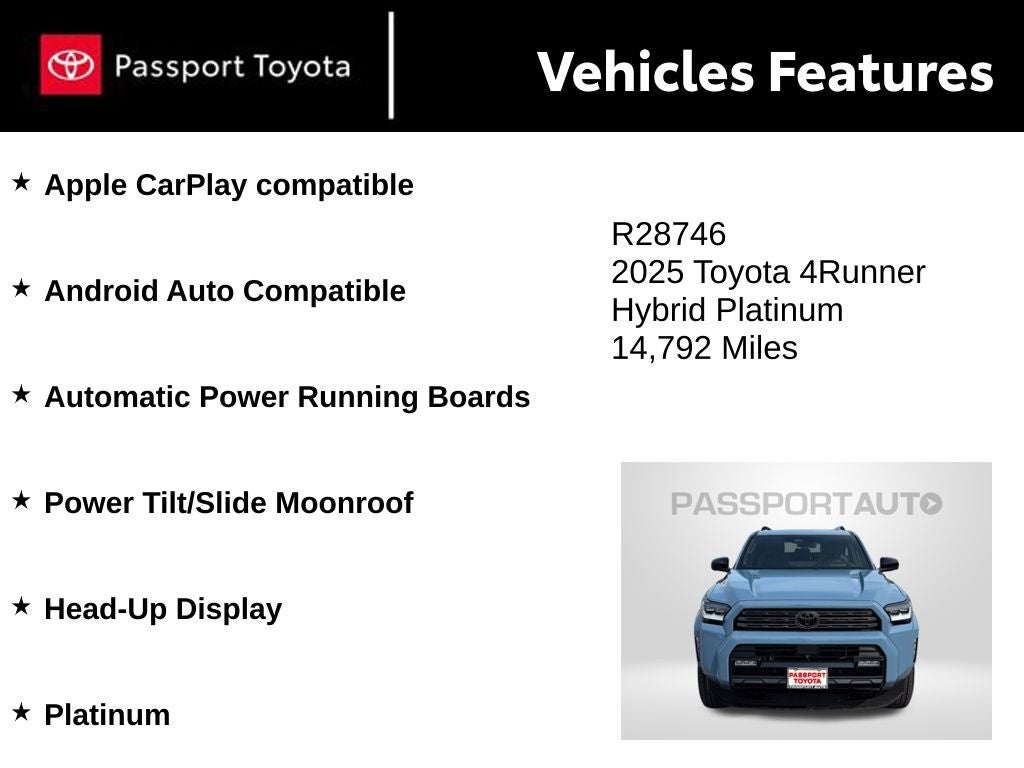 Passport Toyota

Vehicles Features

★ Apple CarPlay compatible

★ Android Auto Compatible

★ Automatic Power Running Boards

★ Power Tilt/Slide Moonroof

★ Head-Up Display

★ Platinum

R28746
2025 Toyota 4Runner Hybrid Platinum
14,792 Miles

PASSPORTAUTO

PASSPORT TOYOTA